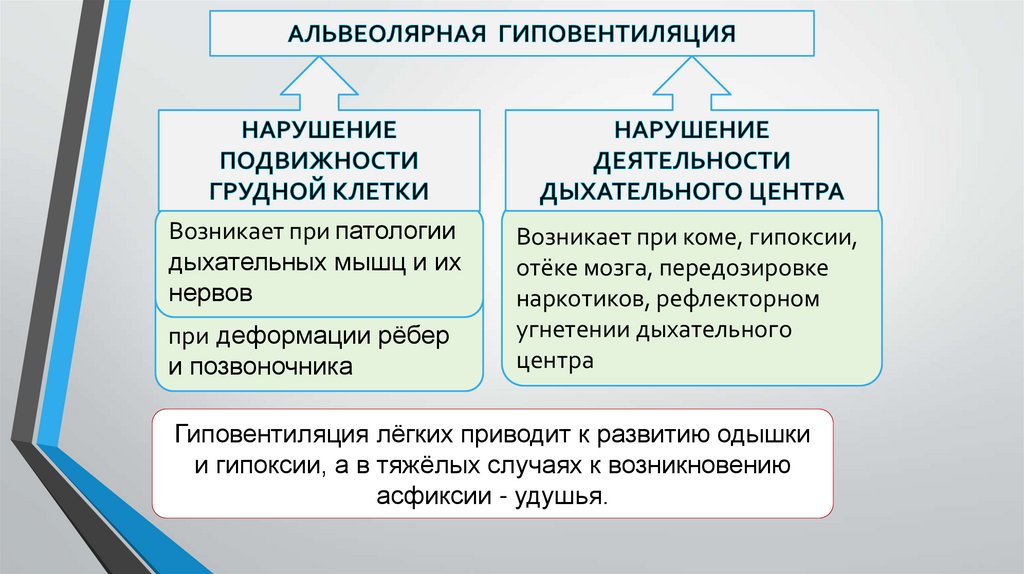 АЛЬВЕОЛЯРНАЯ ГИПОВЕНТИЛЯЦИЯ

НАРУШЕНИЕ ПОДВИЖНОСТИ ГРУДНОЙ КЛЕТКИ

Возникает при патологии дыхательных мышц и их нервов

при деформации рёбер и позвоночника

НАРУШЕНИЕ ДЕЯТЕЛЬНОСТИ ДЫХАТЕЛЬНОГО ЦЕНТРА

Возникает при коме, гипоксии, отёке мозга, передозировке наркотиков, рефлекторном угнетении дыхательного центра

Гиповентиляция лёгких приводит к развитию одышки и гипоксии, а в тяжёлых случаях к возникновению асфиксии - удушья.